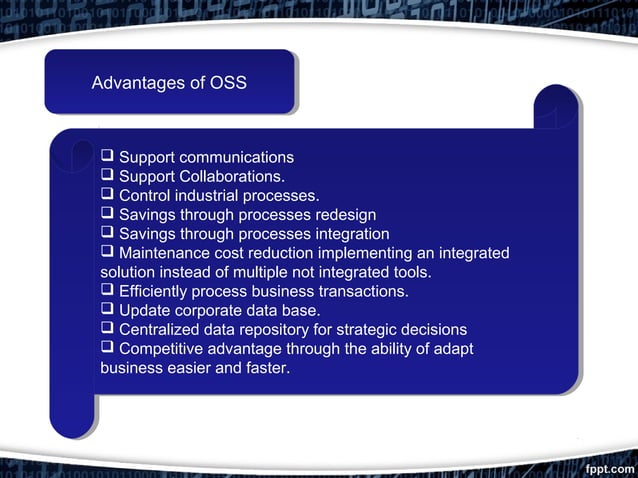 Advantages of OSS

❑ Support communications
❑ Support Collaborations.
❑ Control industrial processes.
❑ Savings through processes redesign
❑ Savings through processes integration
❑ Maintenance cost reduction implementing an integrated solution instead of multiple not integrated tools.
❑ Efficiently process business transactions.
❑ Update corporate data base.
❑ Centralized data repository for strategic decisions
❑ Competitive advantage through the ability of adapt business easier and faster.

fppt.com